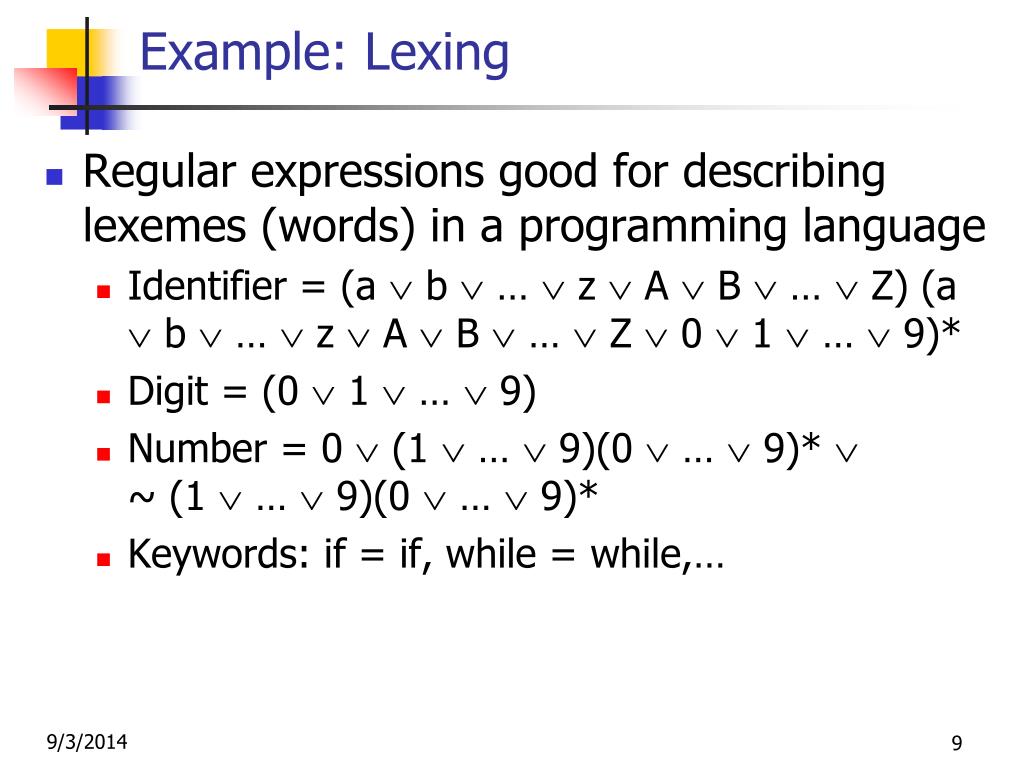 Example: Lexing

Regular expressions good for describing lexemes (words) in a programming language

Identifier = (a $\vee$ b $\vee$ … $\vee$ z $\vee$ A $\vee$ B $\vee$ … $\vee$ Z) (a $\vee$ b $\vee$ … $\vee$ z $\vee$ A $\vee$ B $\vee$ … $\vee$ Z $\vee$ 0 $\vee$ 1 $\vee$ … $\vee$ 9)*

Digit = (0 $\vee$ 1 $\vee$ … $\vee$ 9)

Number = 0 $\vee$ (1 $\vee$ … $\vee$ 9)(0 $\vee$ … $\vee$ 9)* $\vee$ ~ (1 $\vee$ … $\vee$ 9)(0 $\vee$ … $\vee$ 9)*

Keywords: if = if, while = while,…

9/3/2014

9